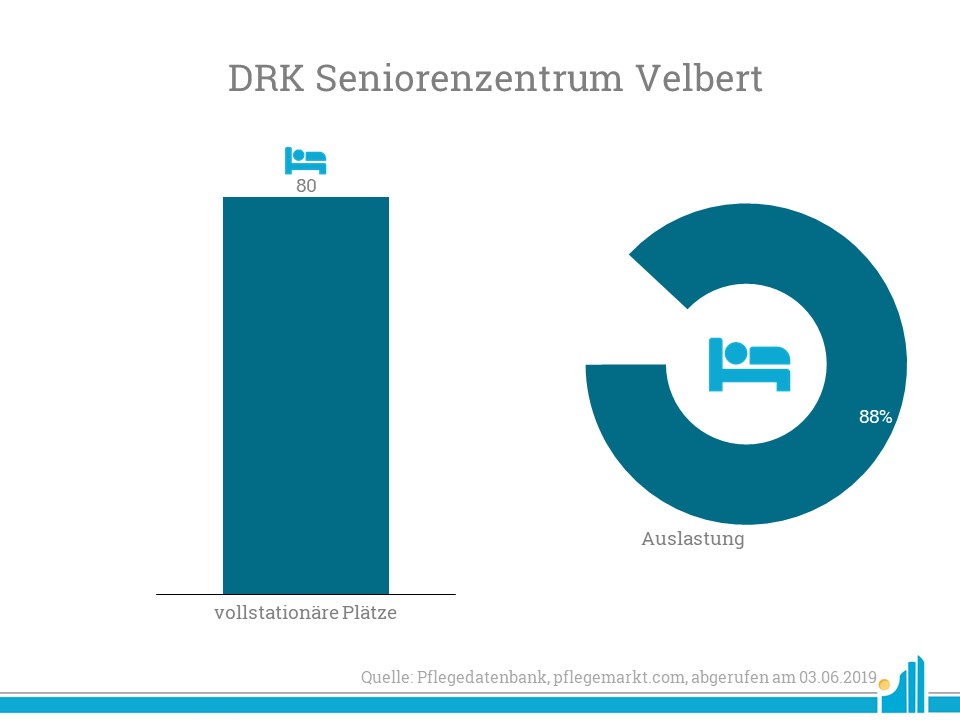 DRK Seniorenzentrum Velbert

80

vollstationäre Plätze

88%

Auslastung

Quelle: Pflegedatenbank, pflegemarkt.com, abgerufen am 03.06.2019